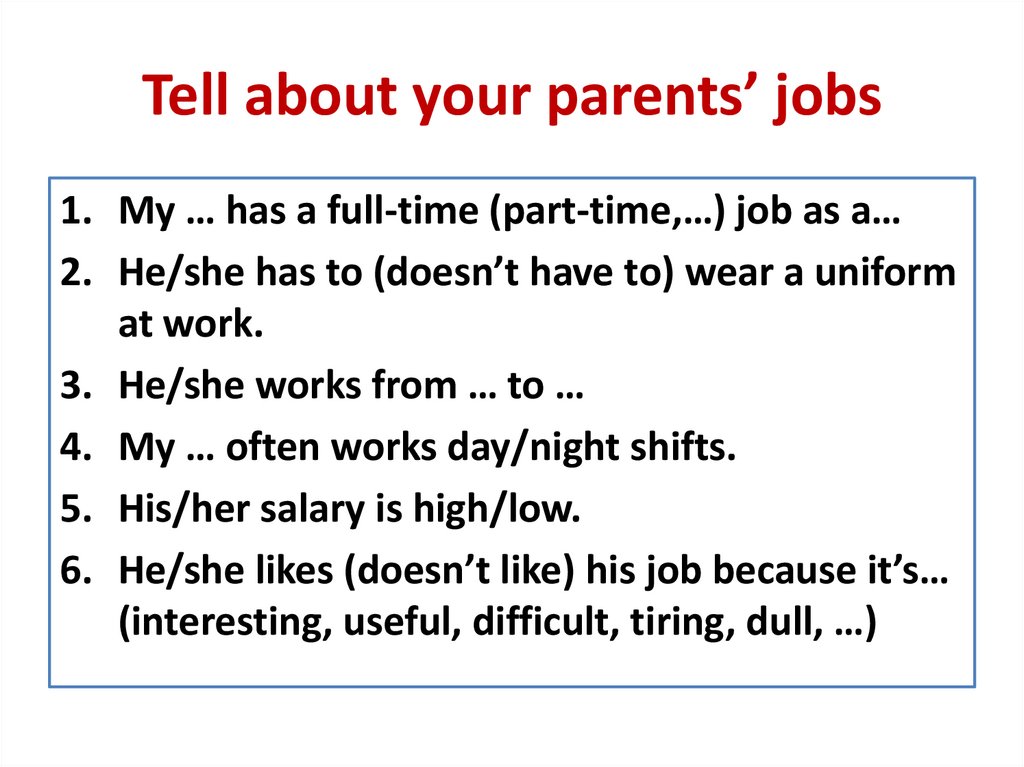 Tell about your parents’ jobs

1. My … has a full-time (part-time,…) job as a…
2. He/she has to (doesn’t have to) wear a uniform at work.
3. He/she works from … to …
4. My … often works day/night shifts.
5. His/her salary is high/low.
6. He/she likes (doesn’t like) his job because it’s… (interesting, useful, difficult, tiring, dull, …)